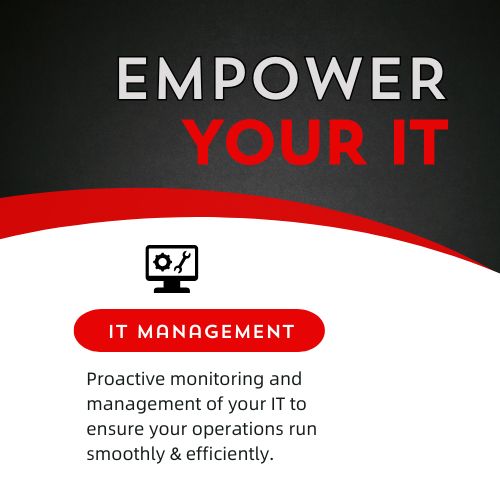 EMPOWER
YOUR IT

IT MANAGEMENT

Proactive monitoring and management of your IT to ensure your operations run smoothly & efficiently.